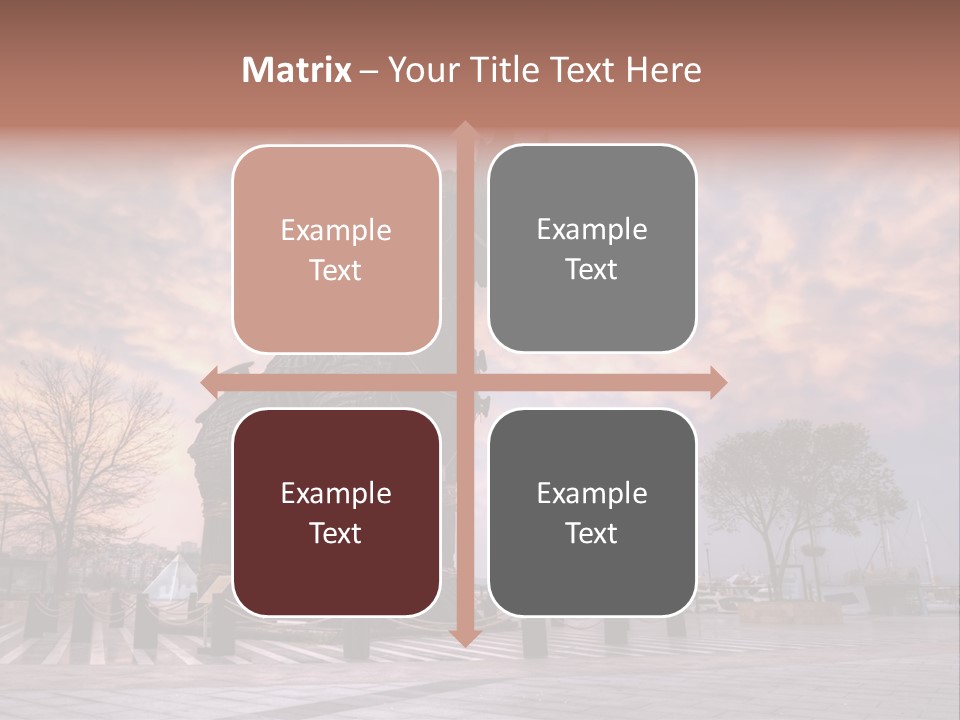 Matrix – Your Title Text Here

Example Text

Example Text

Example Text

Example Text